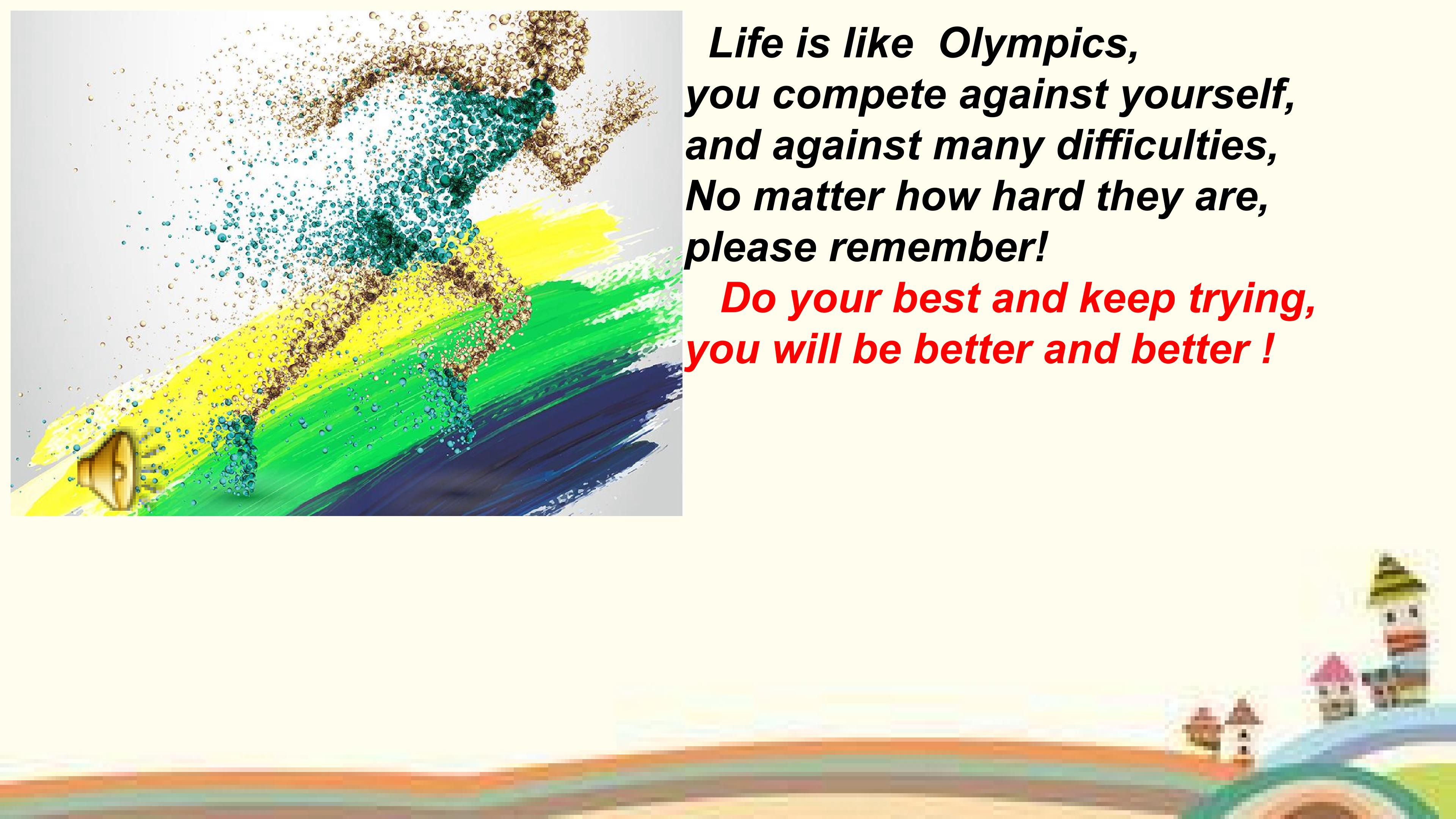 Life is like Olympics, you compete against yourself, and against many difficulties, No matter how hard they are, please remember!

Do your best and keep trying, you will be better and better !